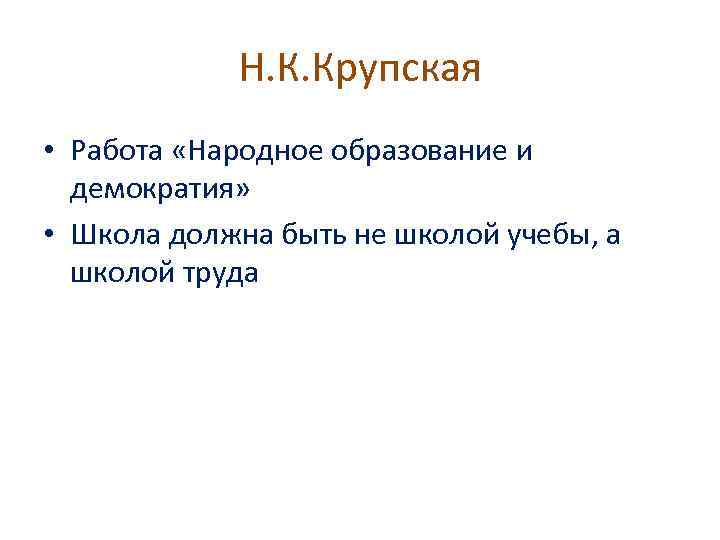 Н.К.Крупская

• Работа «Народное образование и демократия»
• Школа должна быть не школой учебы, а школой труда